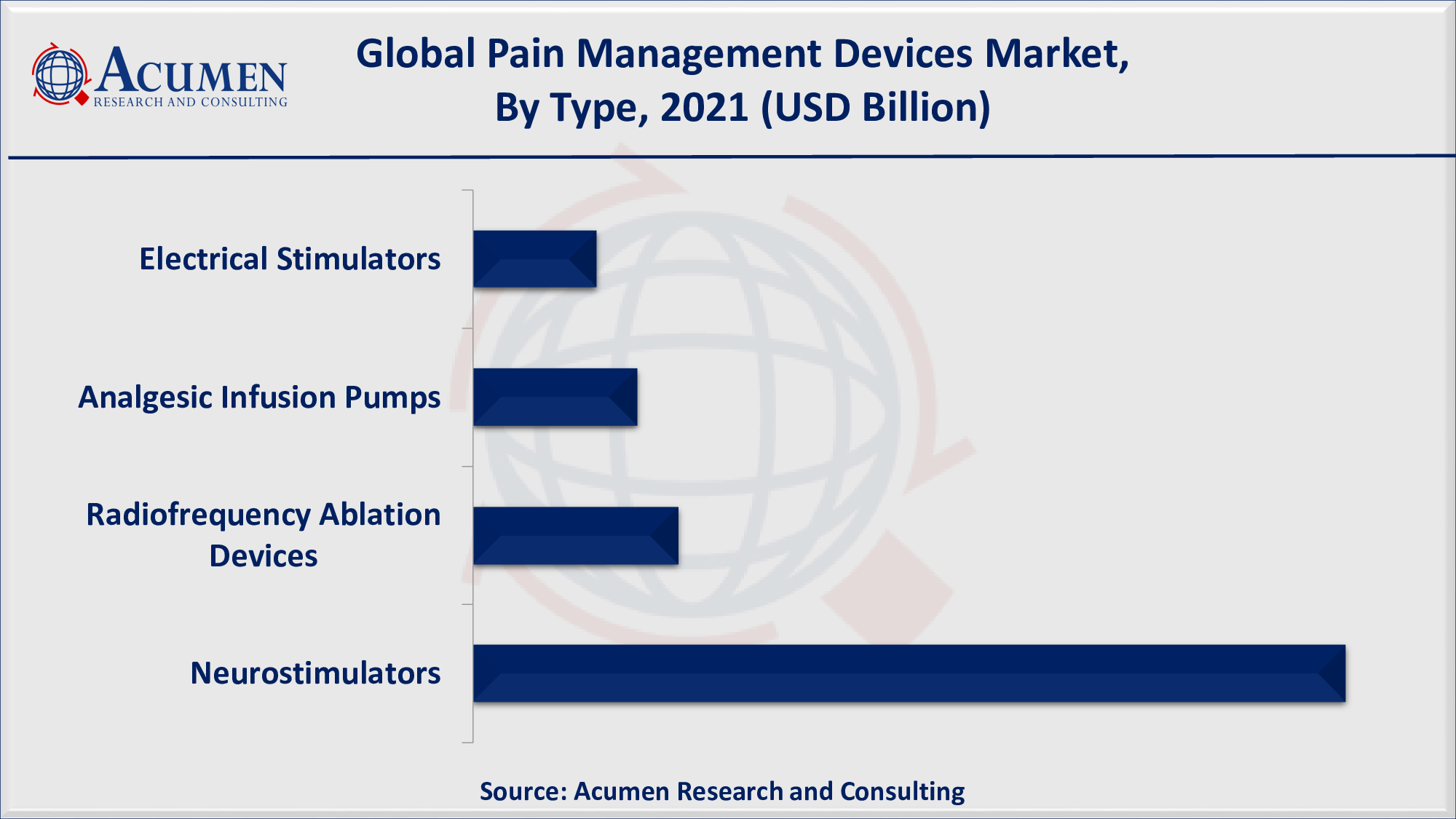 ACUMEN
RESEARCH AND CONSULTING

Global Pain Management Devices Market, By Type, 2021 (USD Billion)

Electrical Stimulators

Analgesic Infusion Pumps

Radiofrequency Ablation Devices

Neurostimulators

Source: Acumen Research and Consulting